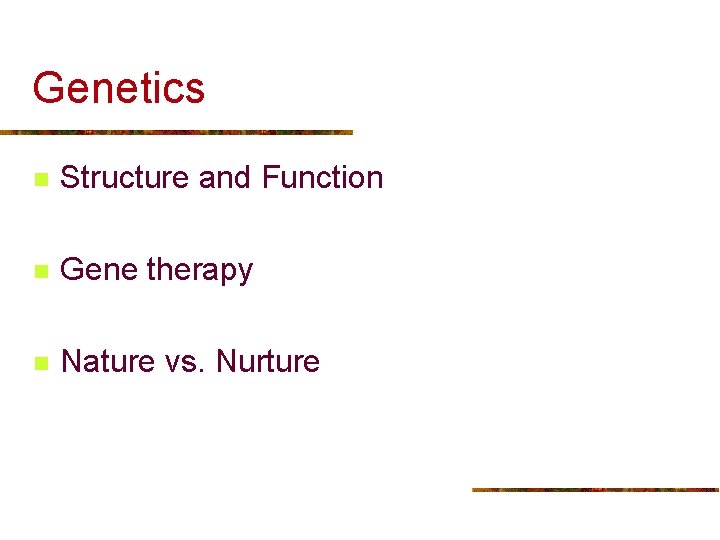 Genetics

- Structure and Function
- Gene therapy
- Nature vs. Nurture